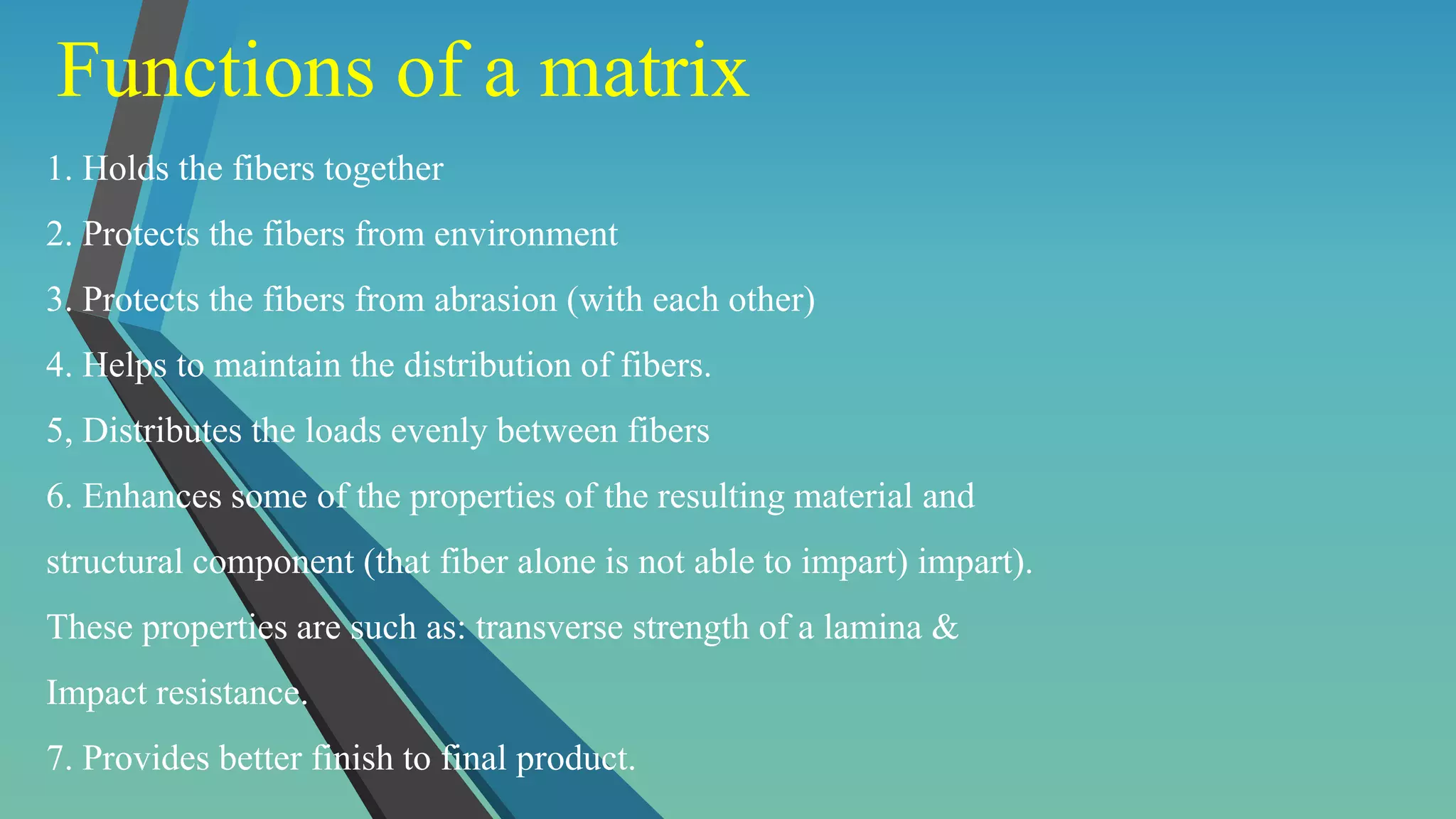 Functions of a matrix

1. Holds the fibers together

2. Protects the fibers from environment

3. Protects the fibers from abrasion (with each other)

4. Helps to maintain the distribution of fibers.

5, Distributes the loads evenly between fibers

6. Enhances some of the properties of the resulting material and structural component (that fiber alone is not able to impart) impart). These properties are such as: transverse strength of a lamina & Impact resistance.

7. Provides better finish to final product.